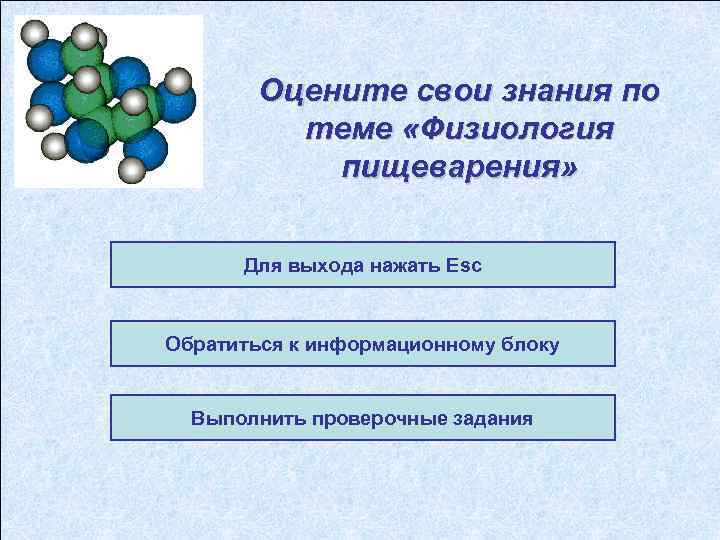 Оцените свои знания по теме «Физиология пищеварения»

Для выхода нажать Esc

Обратиться к информационному блоку

Выполнить проверочные задания